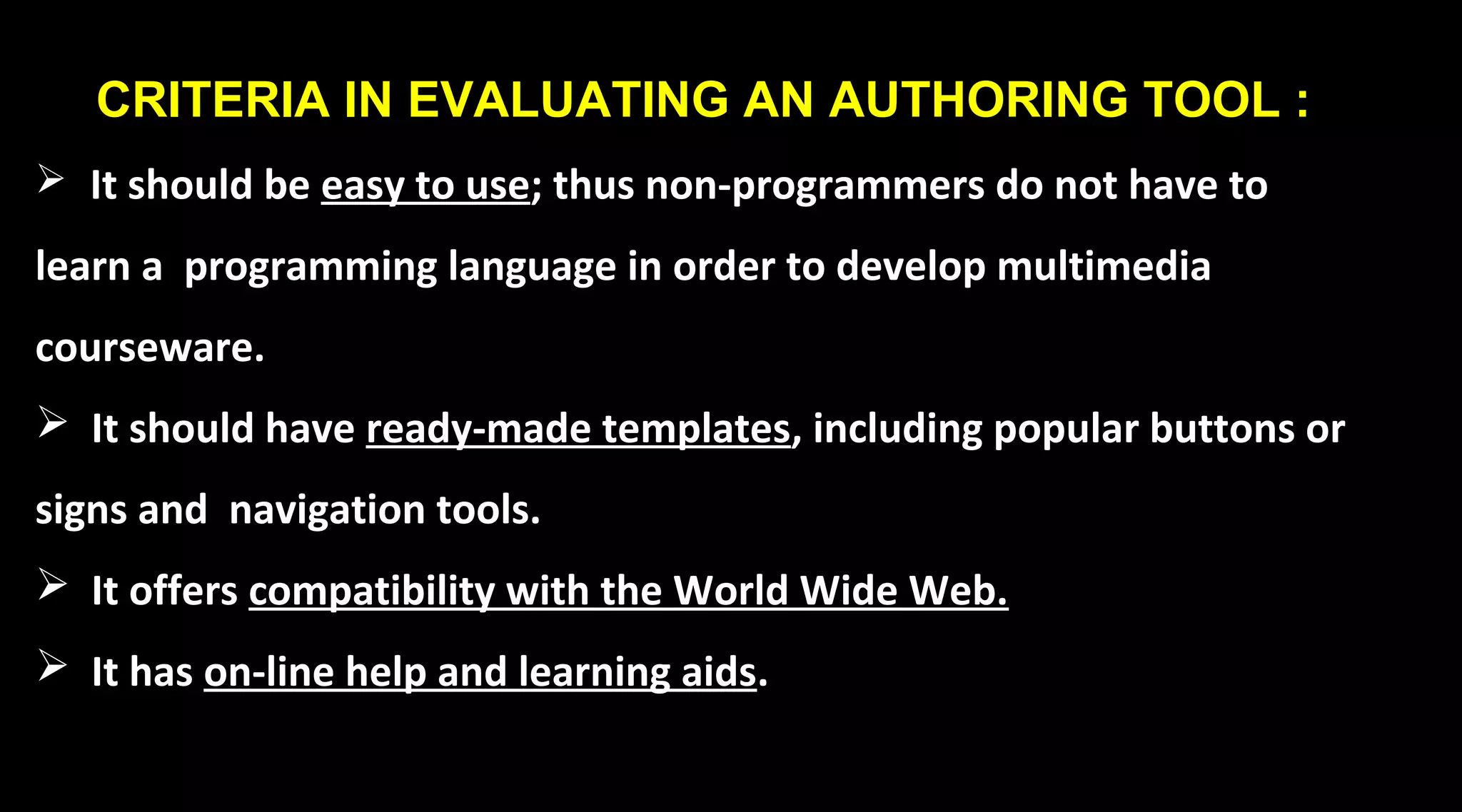 CRITERIA IN EVALUATING AN AUTHORING TOOL :

➢ It should be easy to use; thus non-programmers do not have to learn a programming language in order to develop multimedia courseware.

➢ It should have ready-made templates, including popular buttons or signs and navigation tools.

➢ It offers compatibility with the World Wide Web.

➢ It has on-line help and learning aids.